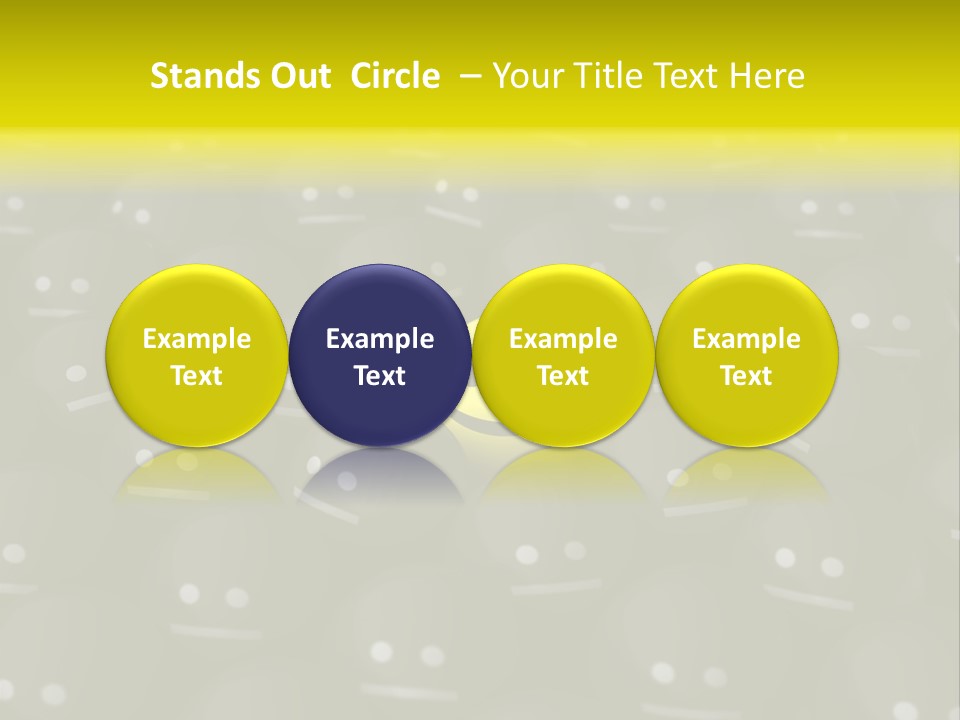 Stands Out Circle – Your Title Text Here

Example Text

Example Text

Example Text

Example Text